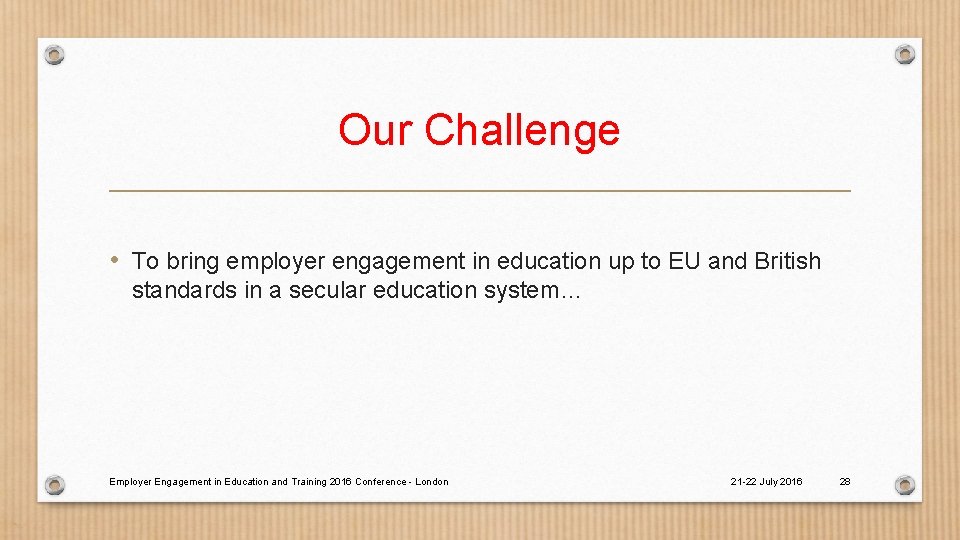 Our Challenge

• To bring employer engagement in education up to EU and British standards in a secular education system…

Employer Engagement in Education and Training 2016 Conference - London

21-22 July 2016

28